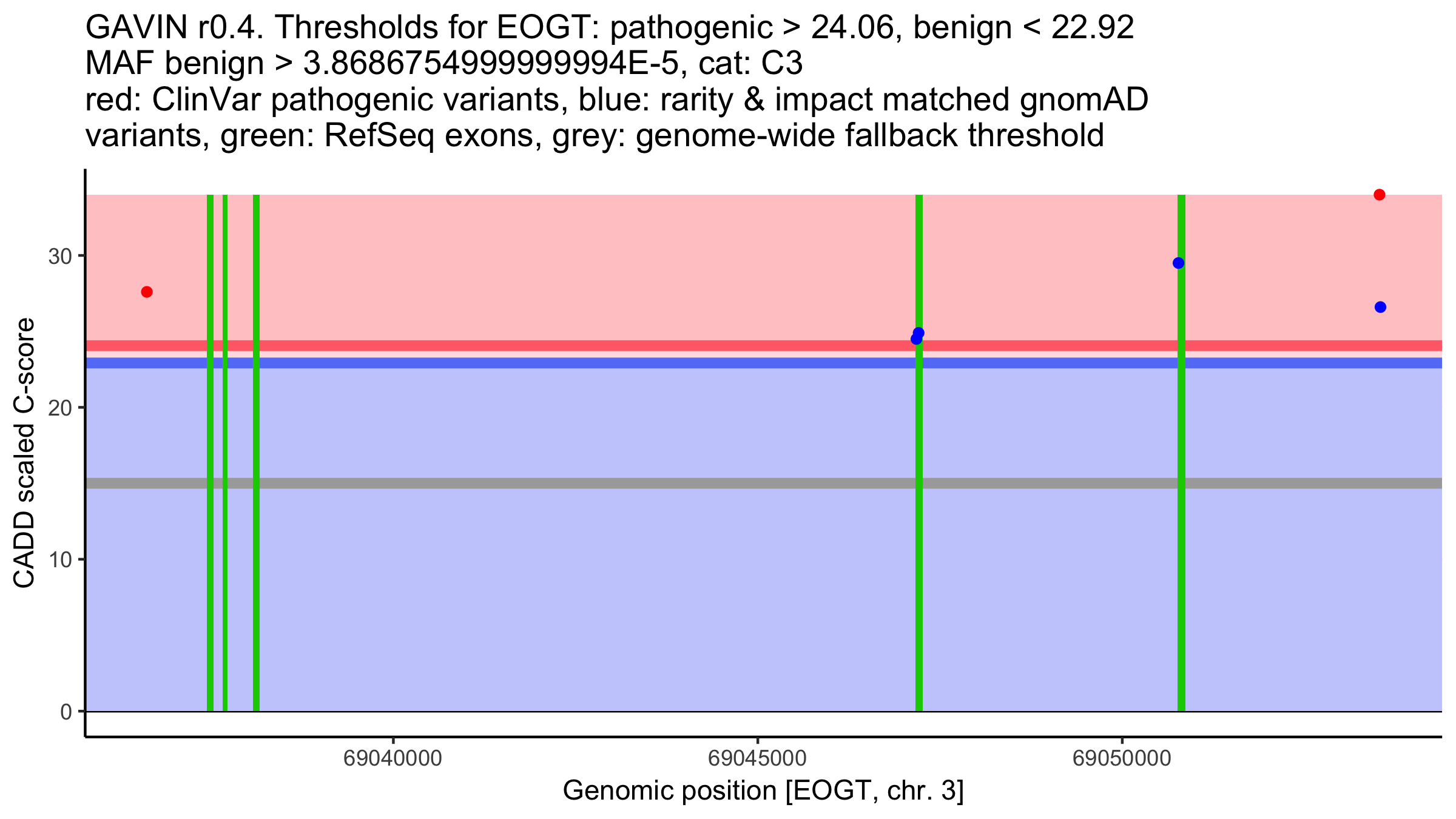 GAVIN r0.4. Thresholds for EOGT: pathogenic > 24.06, benign < 22.92
MAF benign > 3.8686754999999994E-5, cat: C3
red: ClinVar pathogenic variants, blue: rarity & impact matched gnomAD variants, green: RefSeq exons, grey: genome-wide fallback threshold

CADD scaled C-score

30
20
10
0

69040000
69045000
69050000

Genomic position [EOGT, chr. 3]